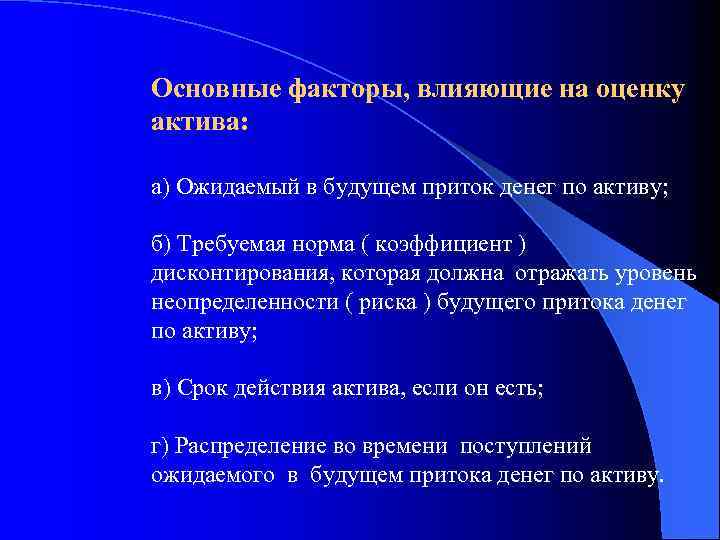 Основные факторы, влияющие на оценку актива:

а) Ожидаемый в будущем приток денег по активу;

б) Требуемая норма ( коэффициент ) дисконтирования, которая должна отражать уровень неопределенности ( риска ) будущего притока денег по активу;

в) Срок действия актива, если он есть;

г) Распределение во времени поступлений ожидаемого в будущем притока денег по активу.